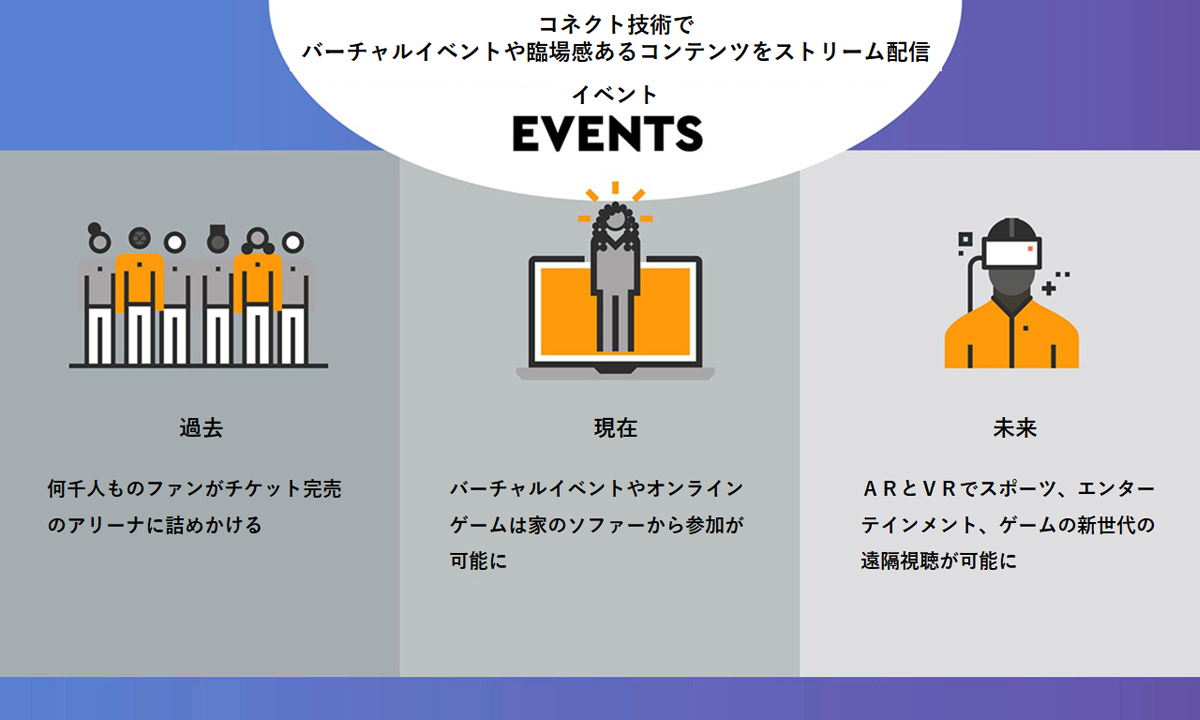 コネクト技術で
バーチャルイベントや臨場感あるコンテンツをストリーム配信

イベント
EVENTS

過去

何千人ものファンがチケット完売のアリーナに詰めかける

現在

バーチャルイベントやオンラインゲームは家のソファーから参加が可能に

未来

ARとVRでスポーツ、エンターテインメント、ゲームの新世代の遠隔視聴が可能に